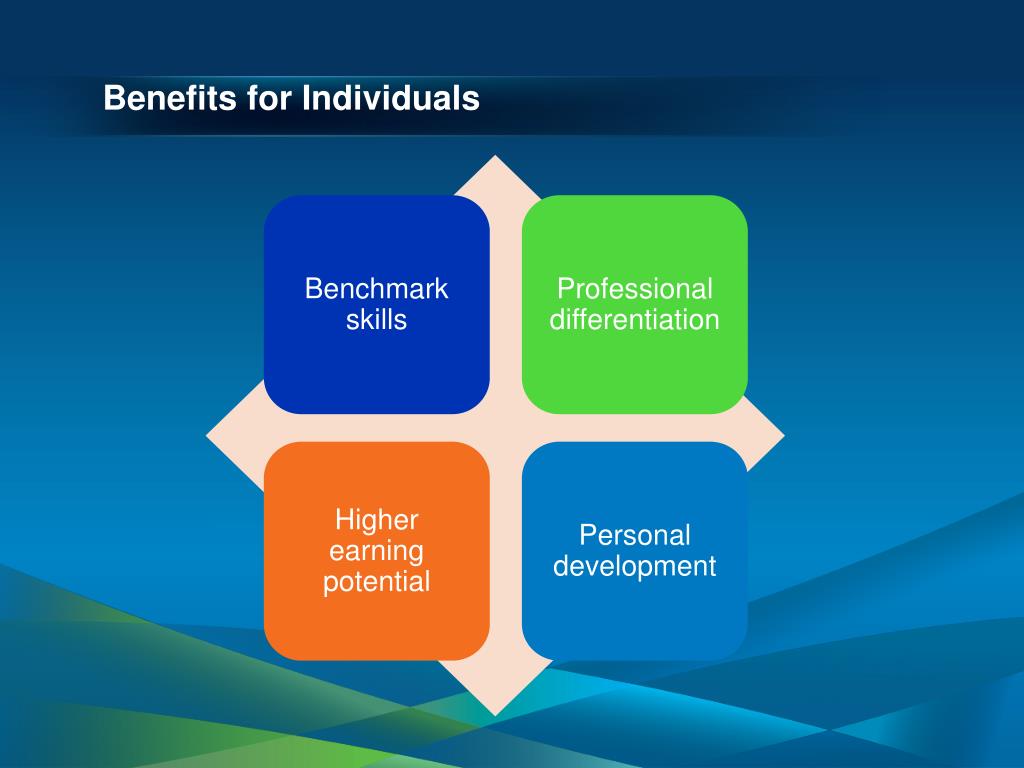 Benefits for Individuals

Benchmark skills

Professional differentiation

Higher earning potential

Personal development